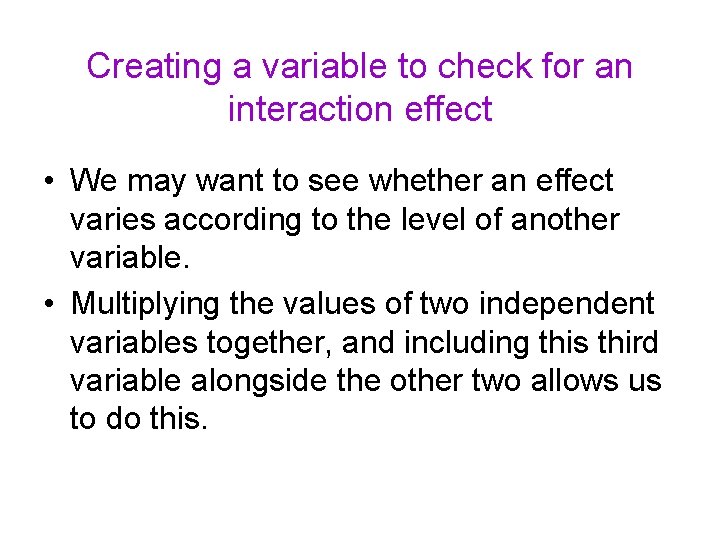 Creating a variable to check for an interaction effect

• We may want to see whether an effect varies according to the level of another variable.

• Multiplying the values of two independent variables together, and including this third variable alongside the other two allows us to do this.